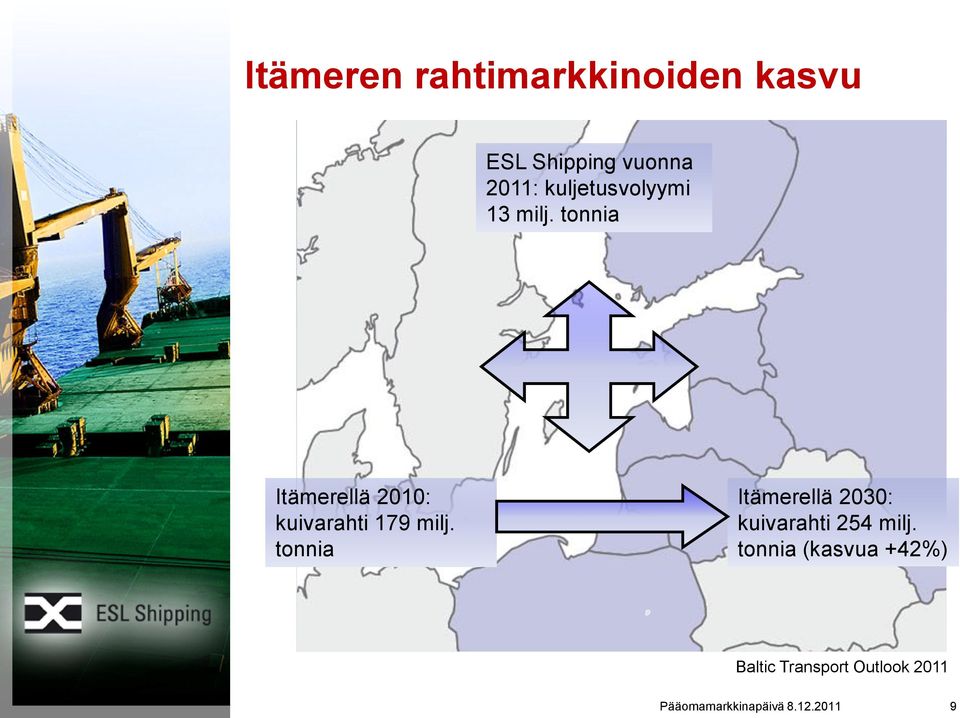 Itämeren rahtimarkkinoiden kasvu

ESL Shipping vuonna 2011: kuljetusvolyymi 13 milj. tonnia

Itämerellä 2010: kuivarahti 179 milj. tonnia

Itämerellä 2030: kuivarahti 254 milj. tonnia (kasvua +42%)

ESL Shipping

Baltic Transport Outlook 2011

Pääomamarkkinapäivä 8.12.2011

9